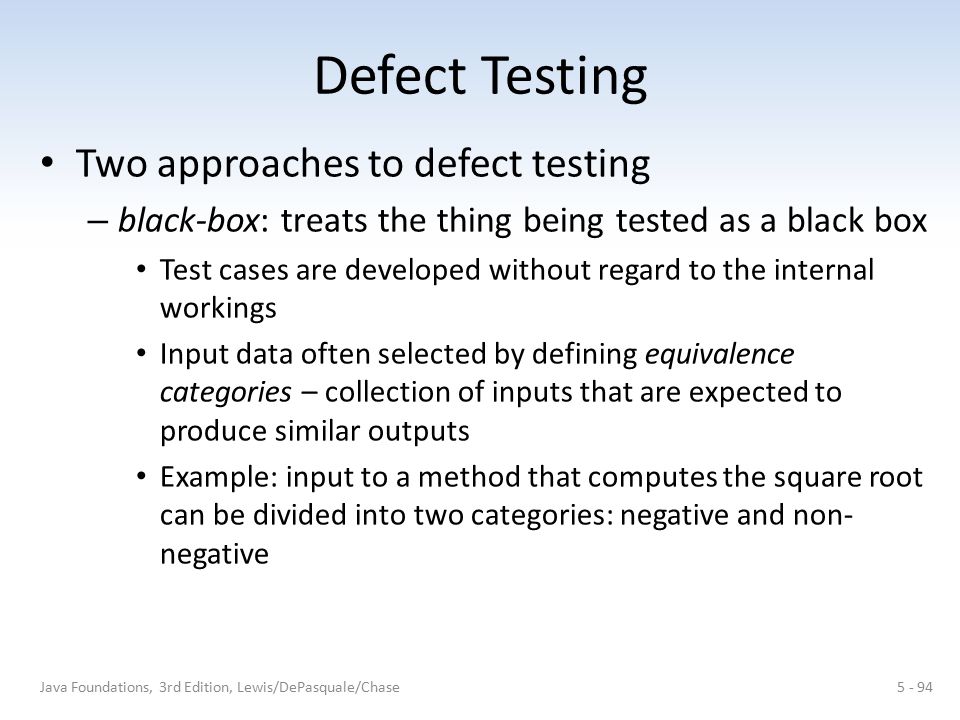 Defect Testing

• Two approaches to defect testing

– black-box: treats the thing being tested as a black box

• Test cases are developed without regard to the internal workings

• Input data often selected by defining equivalence categories – collection of inputs that are expected to produce similar outputs

• Example: input to a method that computes the square root can be divided into two categories: negative and non-negative

Java Foundations, 3rd Edition, Lewis/DePasquale/Chase

5 - 94